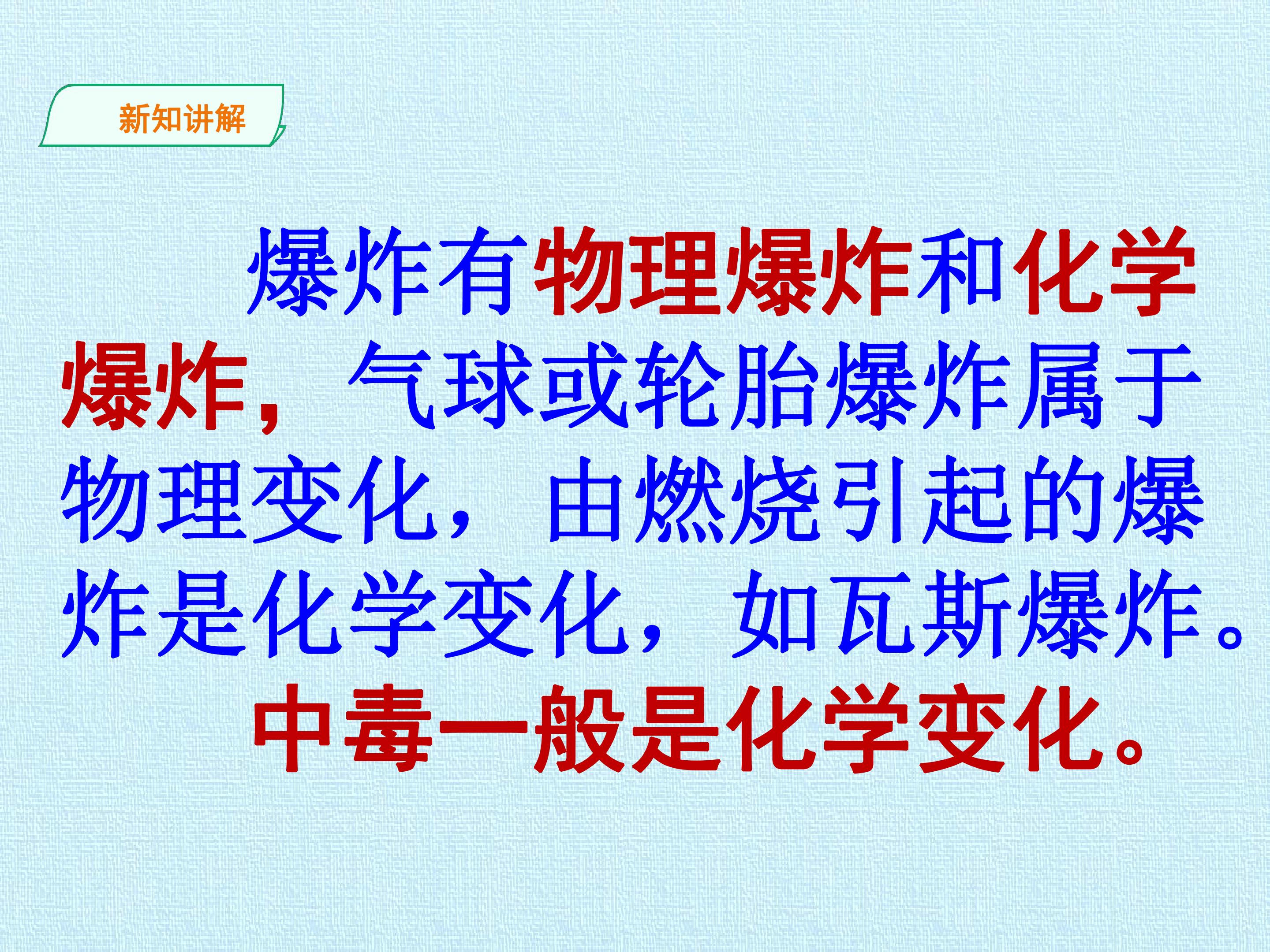 新知讲解

爆炸有物理爆炸和化学爆炸，气球或轮胎爆炸属于物理变化，由燃烧引起的爆炸是化学变化，如瓦斯爆炸。

中毒一般是化学变化。